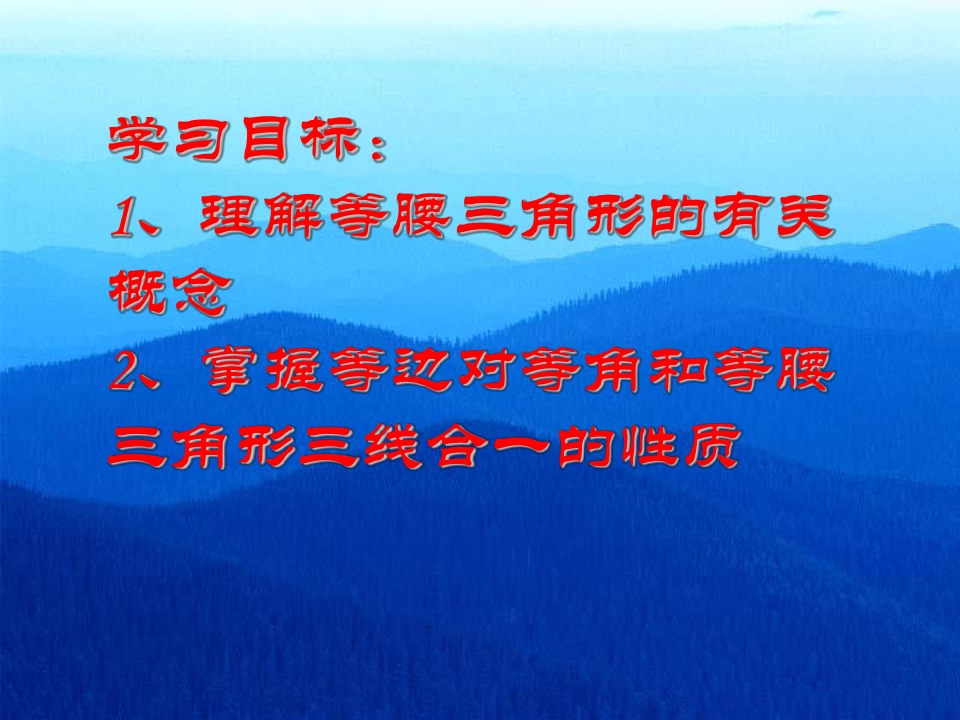 学习目标：
1、理解等腰三角形的有关概念
2、掌握等边对等角和等腰三角形三线合一的性质